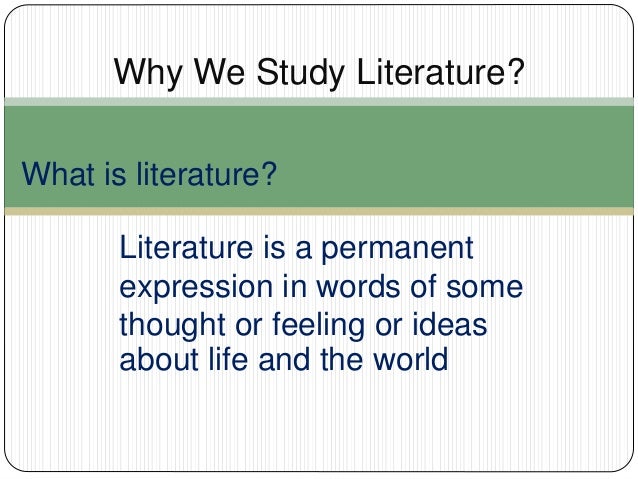 Why We Study Literature?

What is literature?

Literature is a permanent expression in words of some thought or feeling or ideas about life and the world